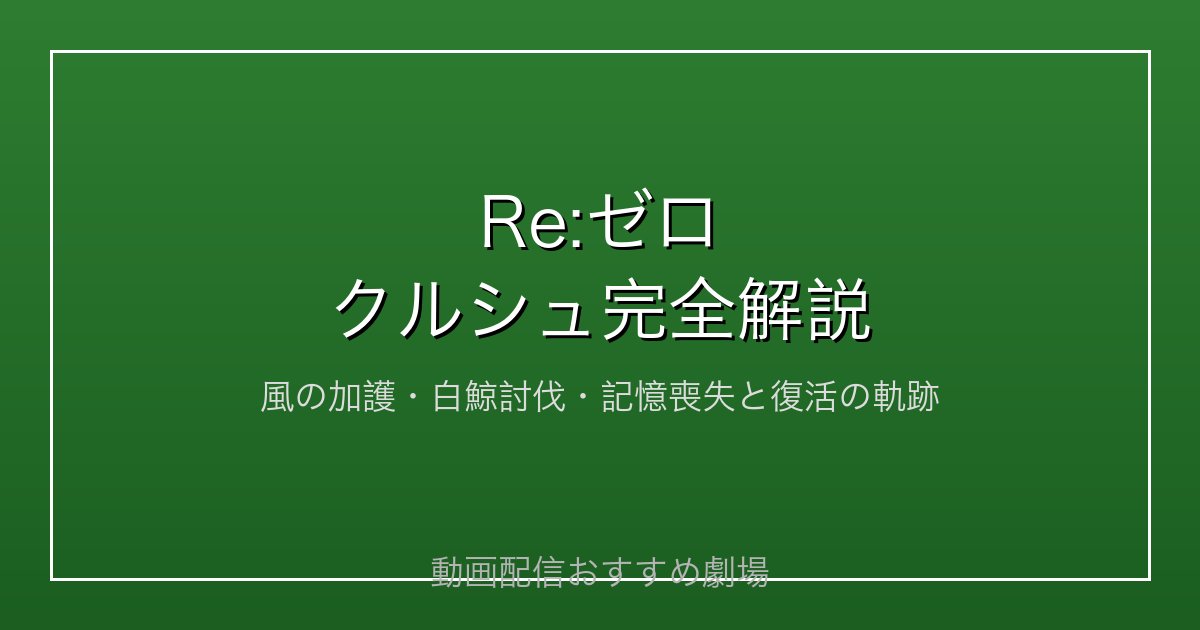 Re:ゼロ
クルシュ完全解説

風の加護・白鯨討伐・記憶喪失と復活の軌跡

動画配信おすすめ劇場